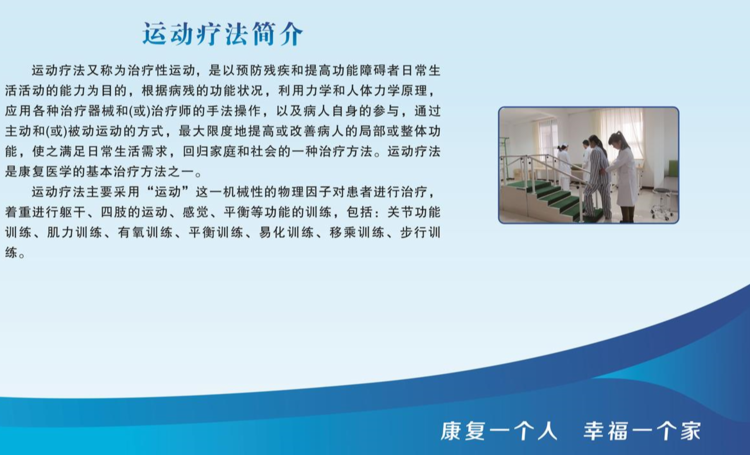 运动疗法简介

运动疗法又称为治疗性运动，是以预防残疾和提高功能障碍者日常生活活动的能力为目的，根据病残的功能状况，利用力学和人体力学原理，应用各种治疗器械和(或)治疗师的手法操作，以及病人自身的参与，通过主动和(或)被动运动的方式，最大限度地提高或改善病人的局部或整体功能，使之满足日常生活需求，回归家庭和社会的一种治疗方法。运动疗法是康复医学的基本治疗方法之一。

运动疗法主要采用“运动”这一机械性的物理因子对患者进行治疗，着重进行躯干、四肢的运动、感觉、平衡等功能的训练，包括：关节功能训练、肌力训练、有氧训练、平衡训练、易化训练、移乘训练、步行训练。

康复一个人　幸福一个家